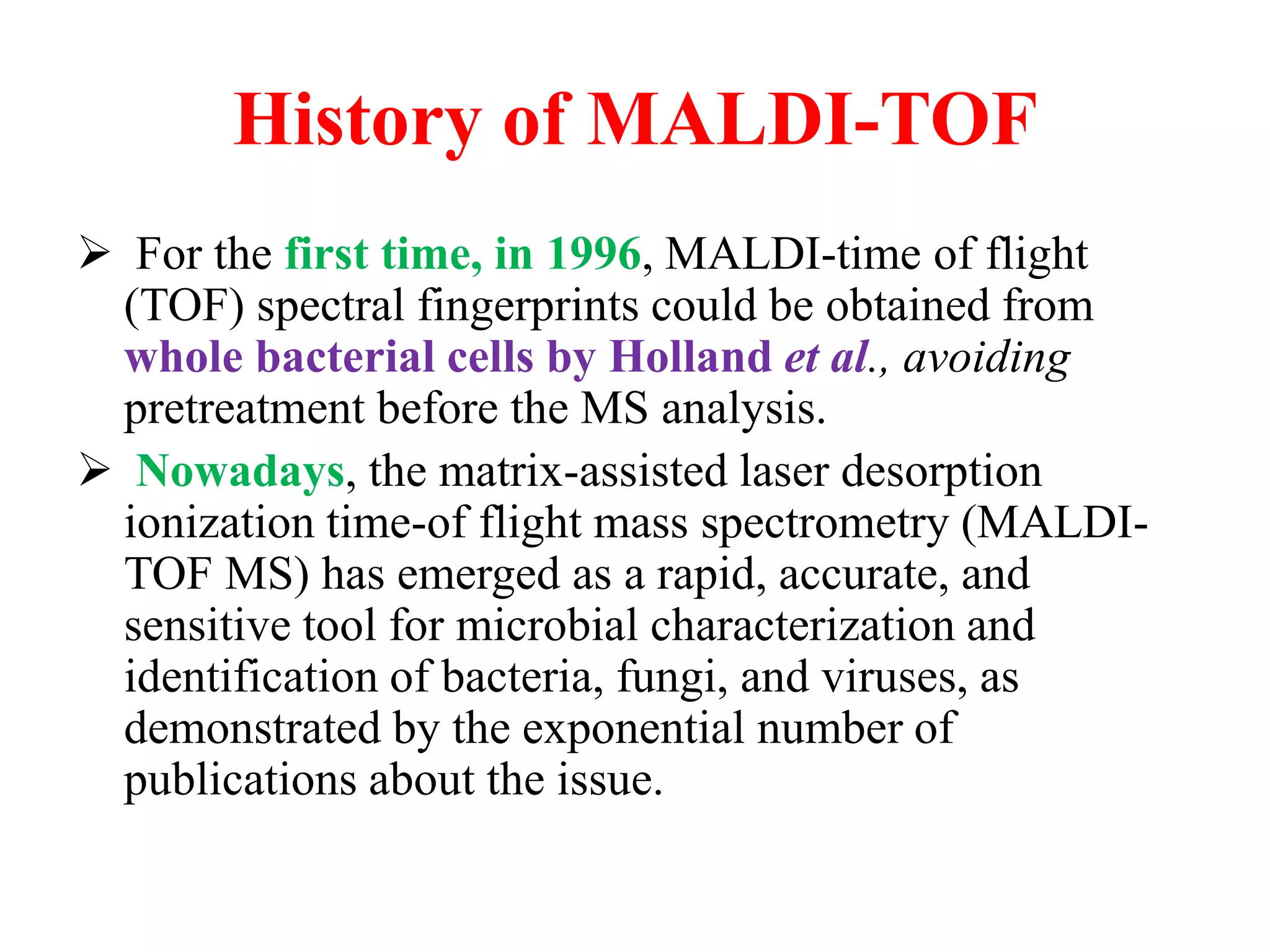 History of MALDI-TOF

➢ For the first time, in 1996, MALDI-time of flight (TOF) spectral fingerprints could be obtained from whole bacterial cells by Holland et al., avoiding pretreatment before the MS analysis.

➢ Nowadays, the matrix-assisted laser desorption ionization time-of flight mass spectrometry (MALDI-TOF MS) has emerged as a rapid, accurate, and sensitive tool for microbial characterization and identification of bacteria, fungi, and viruses, as demonstrated by the exponential number of publications about the issue.